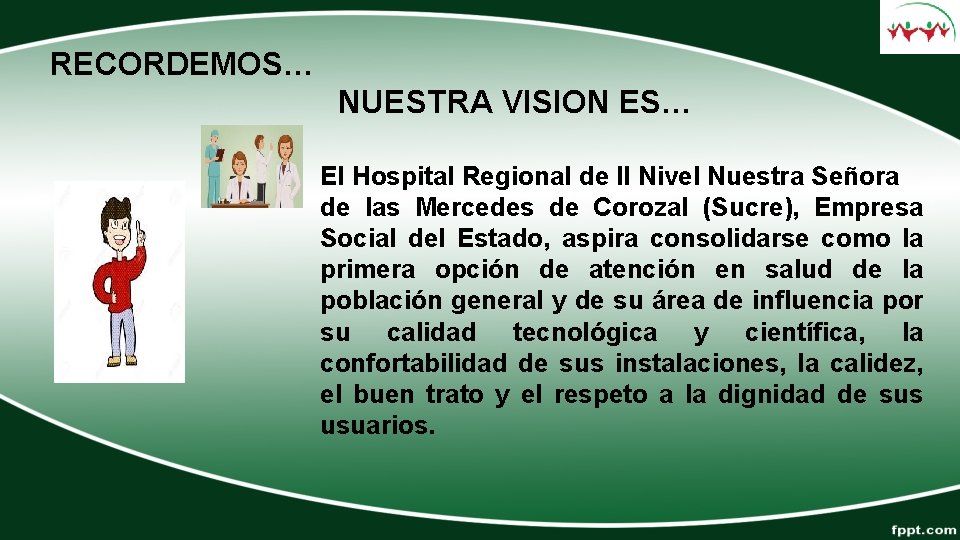 RECORDEMOS…

NUESTRA VISION ES…

El Hospital Regional de II Nivel Nuestra Señora de las Mercedes de Corozal (Sucre), Empresa Social del Estado, aspira consolidarse como la primera opción de atención en salud de la población general y de su área de influencia por su calidad tecnológica y científica, la confortabilidad de sus instalaciones, la calidez, el buen trato y el respeto a la dignidad de sus usuarios.

fppt.com